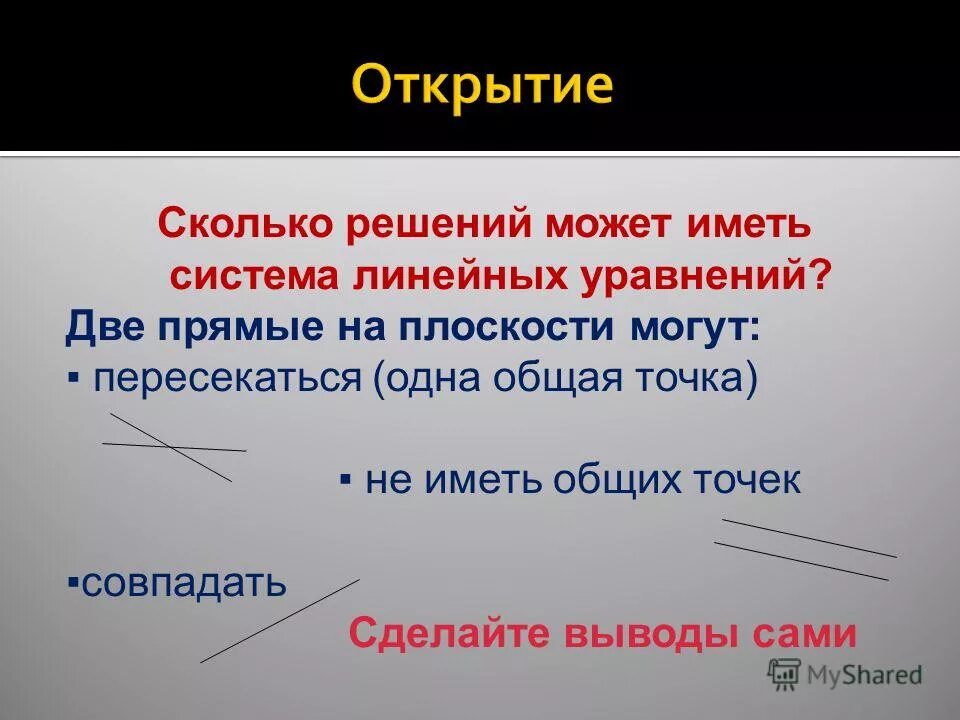 Открытие

Сколько решений может иметь система линейных уравнений?

Две прямые на плоскости могут:

▪ пересекаться (одна общая точка)

▪ не иметь общих точек

▪совпадать

Сделайте выводы сами

MyShared